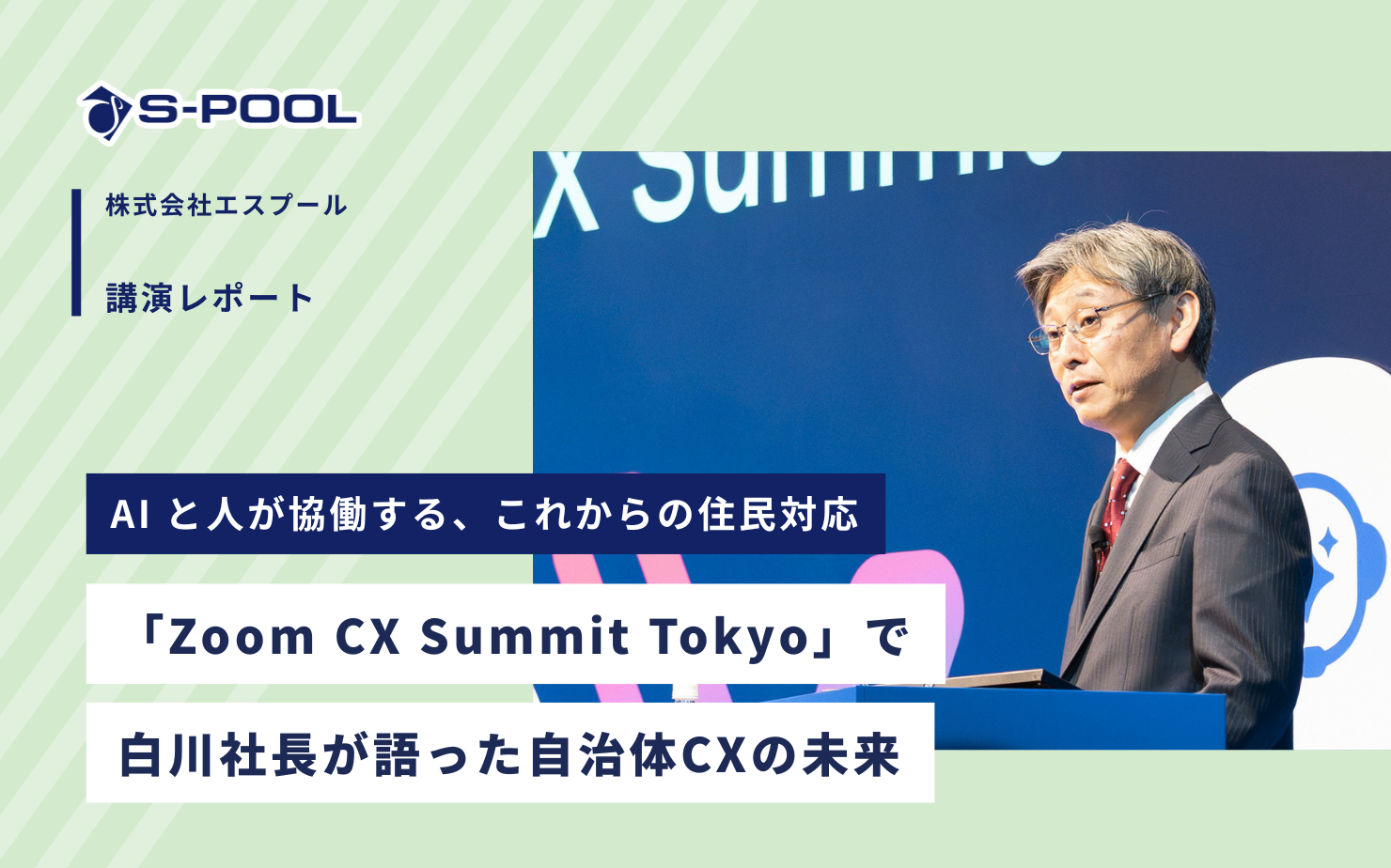 S-POOL

株式会社エスプール

講演レポート

X Summit

AI と人が協働する、これからの住民対応

「Zoom CX Summit Tokyo」で

白川社長が語った自治体CXの未来